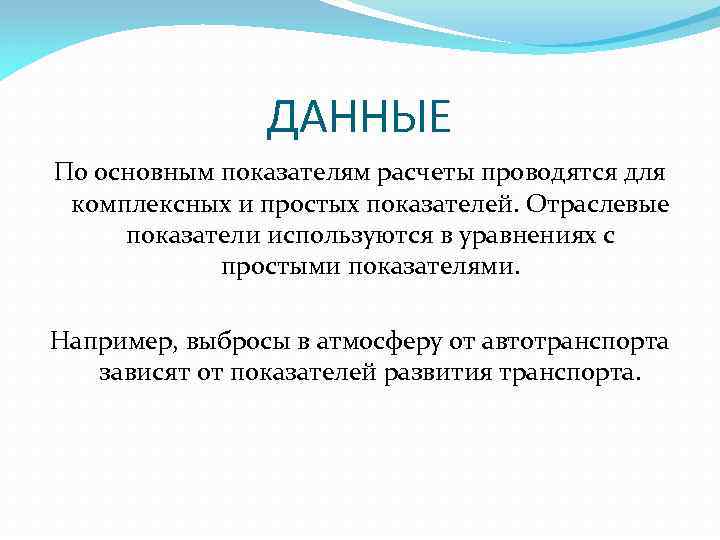 ДАННЫЕ

По основным показателям расчеты проводятся для комплексных и простых показателей. Отраслевые показатели используются в уравнениях с простыми показателями.

Например, выбросы в атмосферу от автотранспорта зависят от показателей развития транспорта.